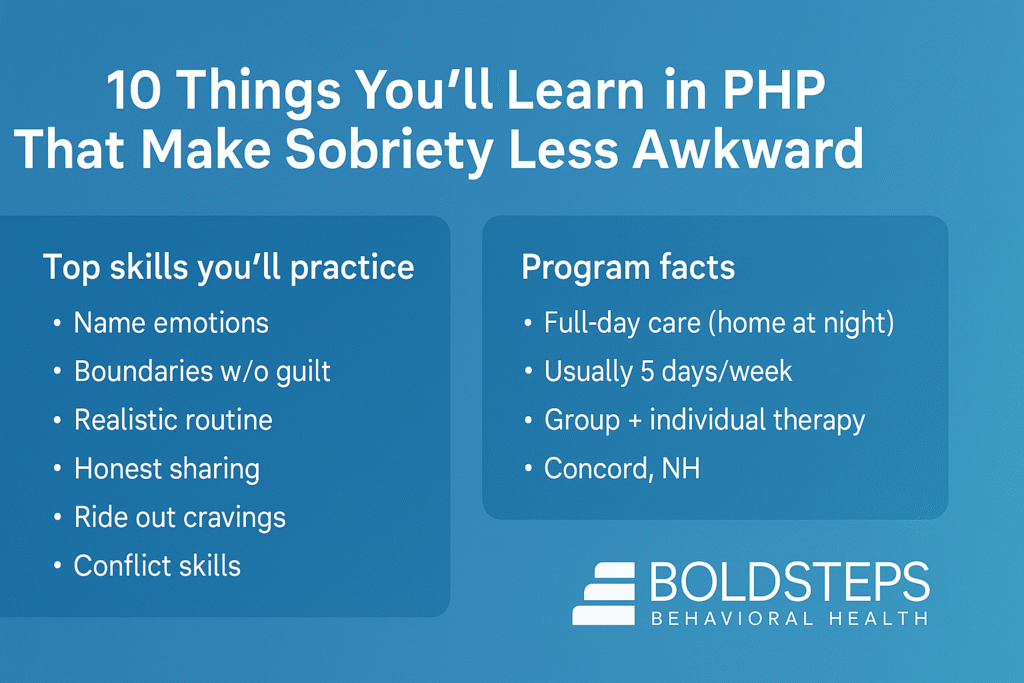 10 Things You'll Learn in PHP That Make Sobriety Less Awkward

Top skills you'll practice

• Name emotions
• Boundaries w/o guilt
• Realistic routine
• Honest sharing
• Ride out cravings
• Conflict skills

Program facts

• Full-day care (home at night)
• Usually 5 days/week
• Group + individual therapy
• Concord, NH

BOLDSTEPS
BEHAVIORAL HEALTH